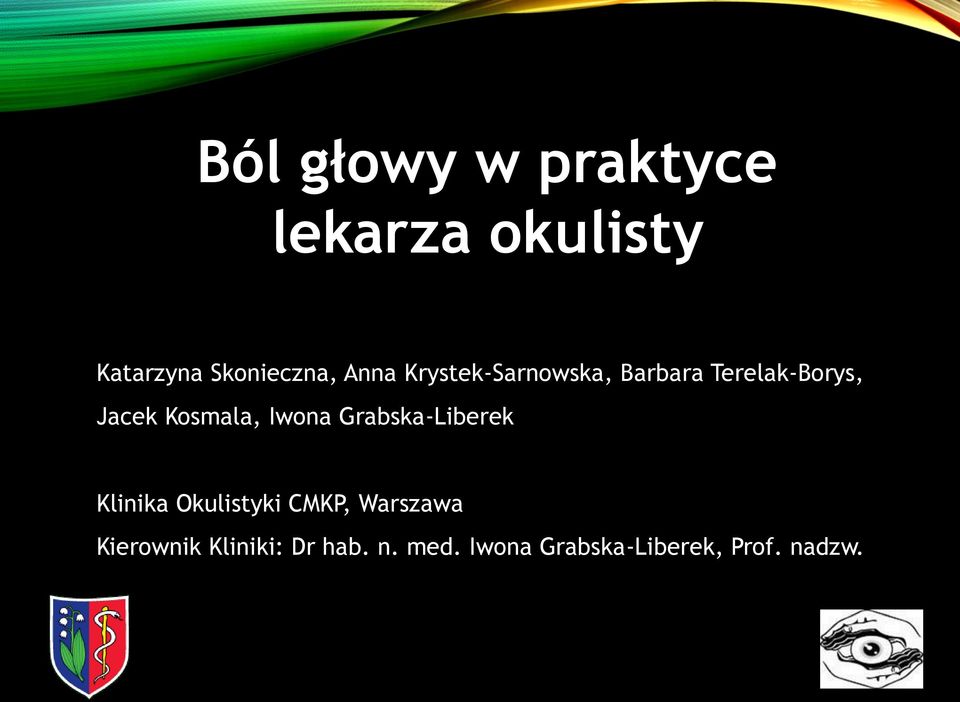 Ból głowy w praktyce lekarza okulisty

Katarzyna Skonieczna, Anna Krystek-Sarnowska, Barbara Terelak-Borys, Jacek Kosmala, Iwona Grabska-Liberek

Klinika Okulistyki CMKP, Warszawa
Kierownik Kliniki: Dr hab. n. med. Iwona Grabska-Liberek, Prof. nadzw.